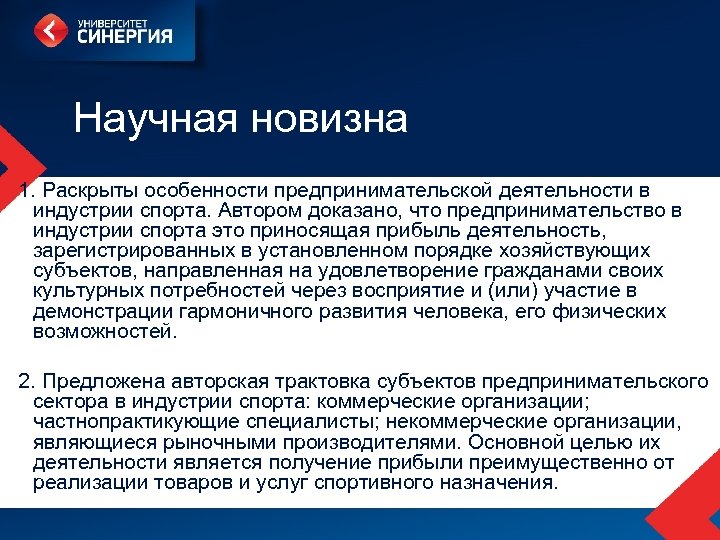 УНИВЕРСИТЕТ
СИНЕРГИЯ

Научная новизна

1. Раскрыты особенности предпринимательской деятельности в индустрии спорта. Автором доказано, что предпринимательство в индустрии спорта это приносящая прибыль деятельность, зарегистрированных в установленном порядке хозяйствующих субъектов, направленная на удовлетворение гражданами своих культурных потребностей через восприятие и (или) участие в демонстрации гармоничного развития человека, его физических возможностей.

2. Предложена авторская трактовка субъектов предпринимательского сектора в индустрии спорта: коммерческие организации; частнопрактикующие специалисты; некоммерческие организации, являющиеся рыночными производителями. Основной целью их деятельности является получение прибыли преимущественно от реализации товаров и услуг спортивного назначения.